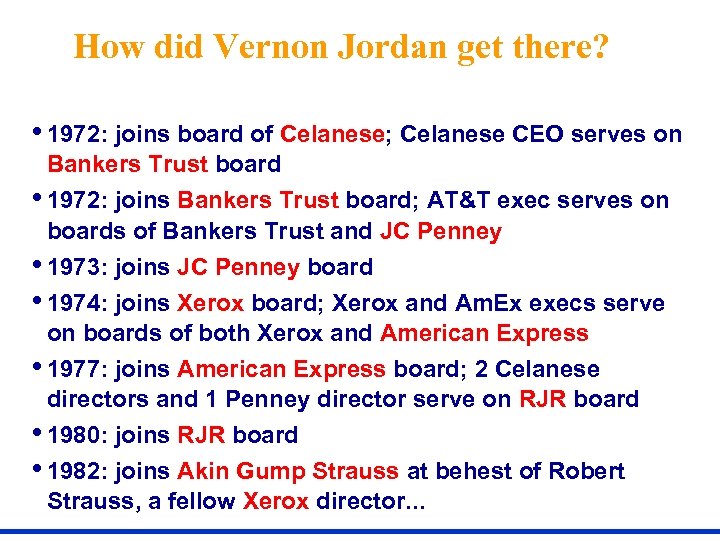 How did Vernon Jordan get there?

• 1972: joins board of Celanese; Celanese CEO serves on Bankers Trust board

• 1972: joins Bankers Trust board; AT&T exec serves on boards of Bankers Trust and JC Penney

• 1973: joins JC Penney board

• 1974: joins Xerox board; Xerox and AmEx execs serve on boards of both Xerox and American Express

• 1977: joins American Express board; 2 Celanese directors and 1 Penney director serve on RJR board

• 1980: joins RJR board

• 1982: joins Akin Gump Strauss at behest of Robert Strauss, a fellow Xerox director...